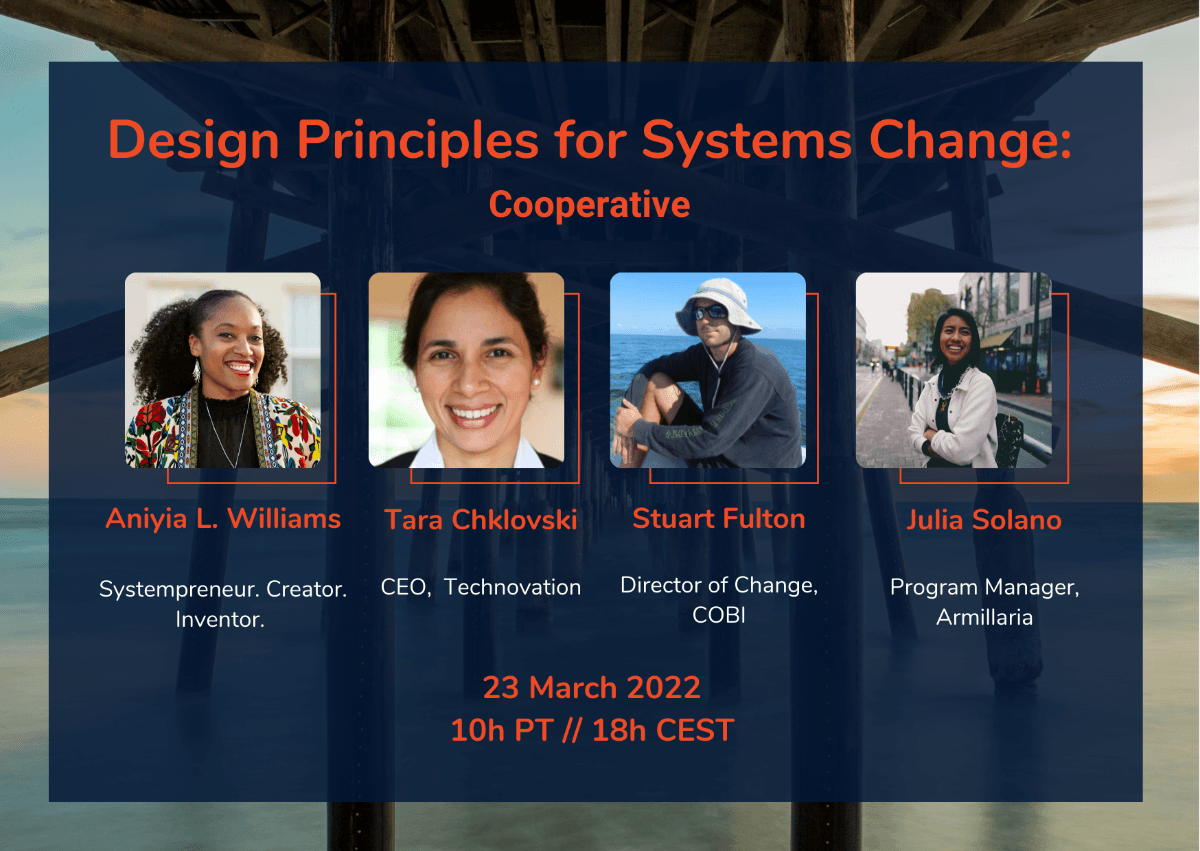 Design Principles for Systems Change:
Cooperative

Aniyia L. Williams
Systempreneur. Creator. Inventor.

Tara Chklovski
CEO, Technovation

Stuart Fulton
Director of Change, COBI

Julia Solano
Program Manager, Armillaria

23 March 2022
10h PT // 18h CEST